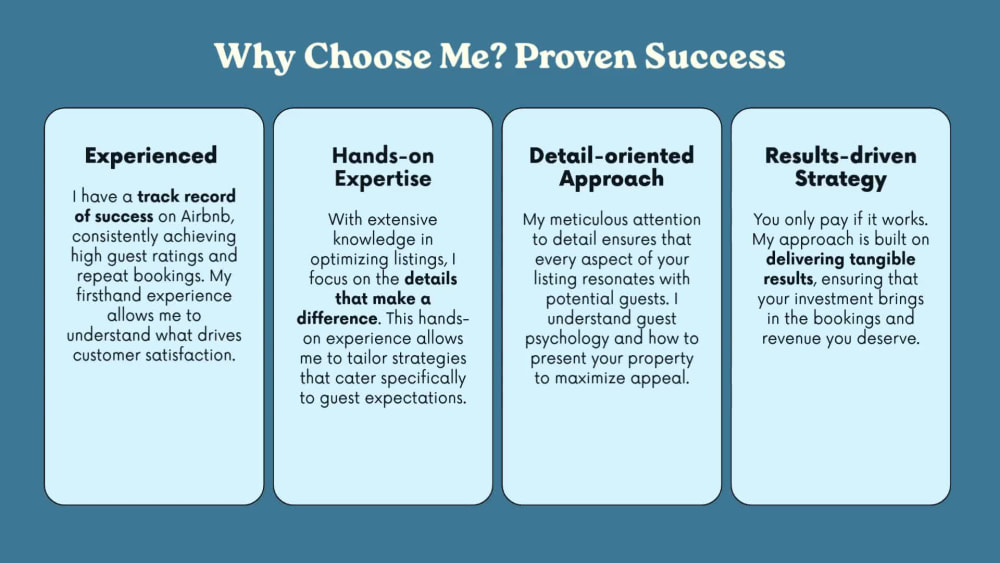 Why Choose Me? Proven Success

Experienced

I have a track record of success on Airbnb, consistently achieving high guest ratings and repeat bookings. My firsthand experience allows me to understand what drives customer satisfaction.

Hands-on Expertise

With extensive knowledge in optimizing listings, I focus on the details that make a difference. This hands-on experience allows me to tailor strategies that cater specifically to guest expectations.

Detail-oriented Approach

My meticulous attention to detail ensures that every aspect of your listing resonates with potential guests. I understand guest psychology and how to present your property to maximize appeal.

Results-driven Strategy

You only pay if it works. My approach is built on delivering tangible results, ensuring that your investment brings in the bookings and revenue you deserve.